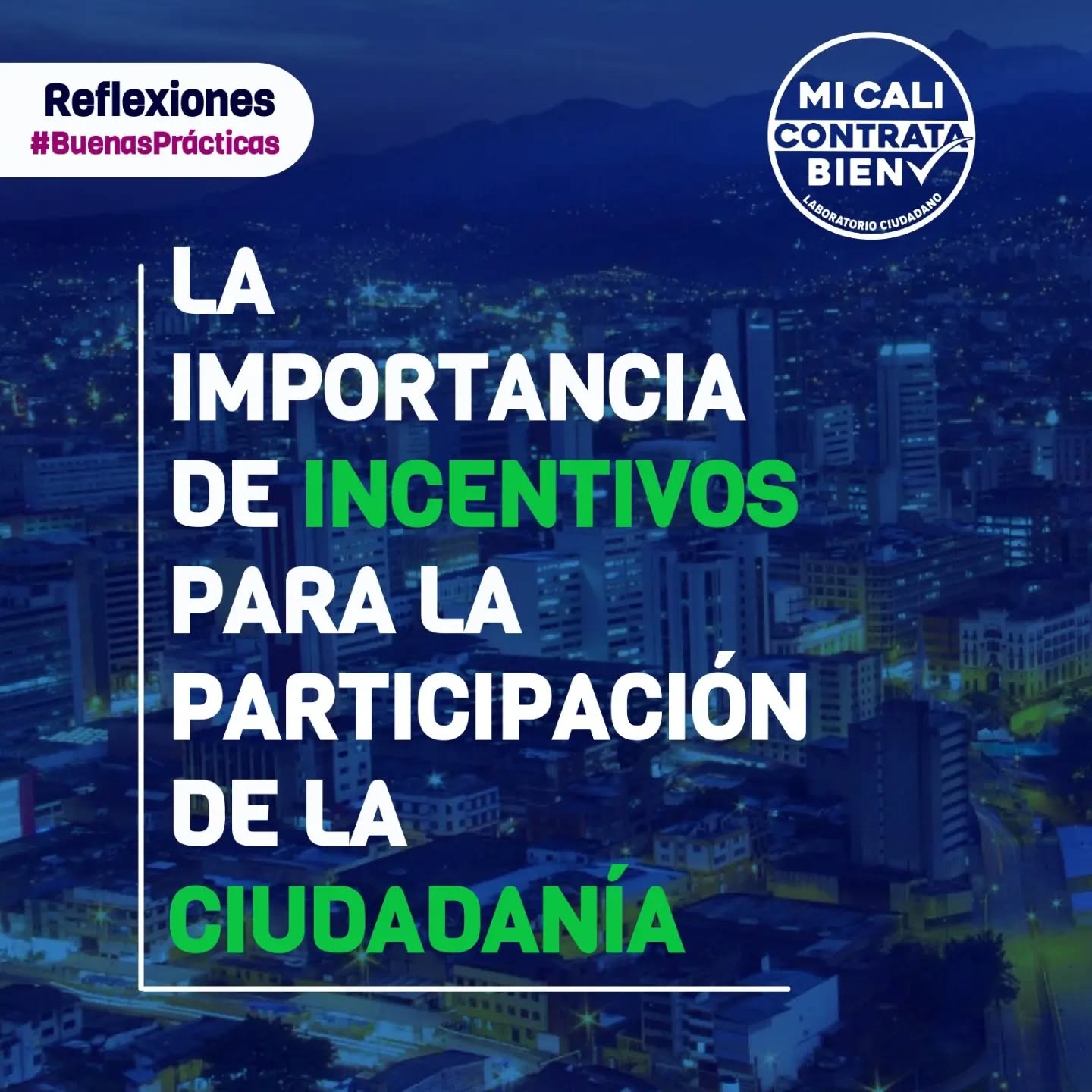 Reflexiones
#BuenasPrácticas

MI CALI CONTRATA BIEN
LABORATORIO CIUDADANO

LA IMPORTANCIA DE INCENTIVOS PARA LA PARTICIPACIÓN DE LA CIUDADANÍA